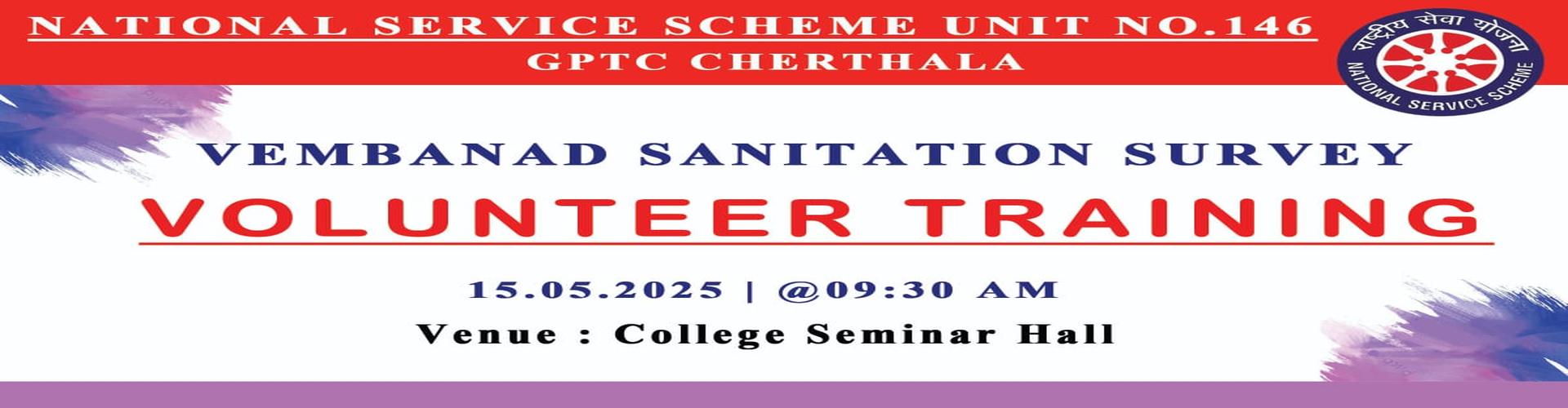 NATIONAL SERVICE SCHEME UNIT NO.146
GPTC CHERTHALA

राष्ट्रीय सेवा योजना
NATIONAL SERVICE SCHEME

VEMBANAD SANITATION SURVEY
VOLUNTEER TRAINING

15.05.2025 | @09:30 AM
Venue : College Seminar Hall